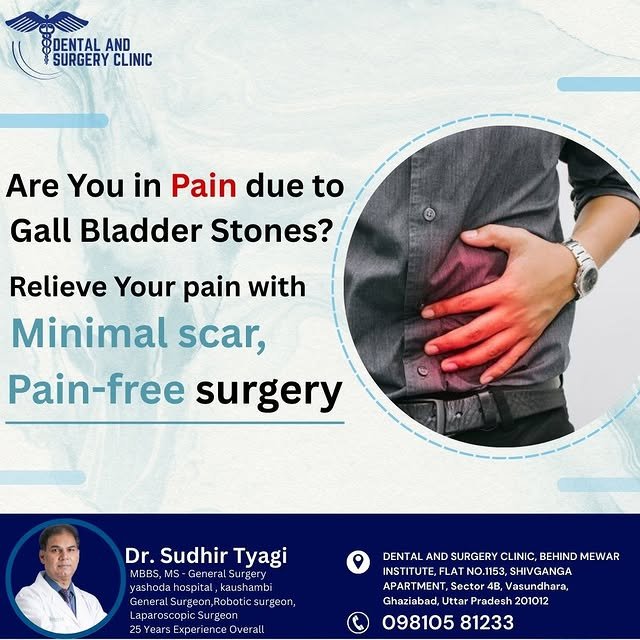 DENTAL AND SURGERY CLINIC

Are You in Pain due to Gall Bladder Stones?

Relieve Your pain with

Minimal scar, Pain-free surgery

Dr. Sudhir Tyagi
MBBS, MS - General Surgery
yashoda hospital , kaushambi
General Surgeon,Robotic surgeon, Laparoscopic Surgeon
25 Years Experience Overall

DENTAL AND SURGERY CLINIC, BEHIND MEWAR INSTITUTE, FLAT NO.1153, SHIVGANGA APARTMENT, Sector 4B, Vasundhara, Ghaziabad, Uttar Pradesh 201012

098105 81233